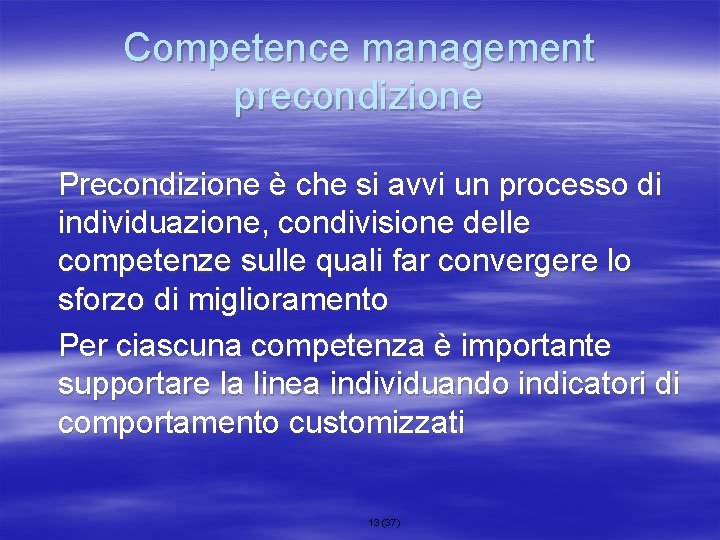 Competence management precondizione

Precondizione è che si avvi un processo di individuazione, condivisione delle competenze sulle quali far convergere lo sforzo di miglioramento

Per ciascuna competenza è importante supportare la linea individuando indicatori di comportamento customizzati

13 (37)